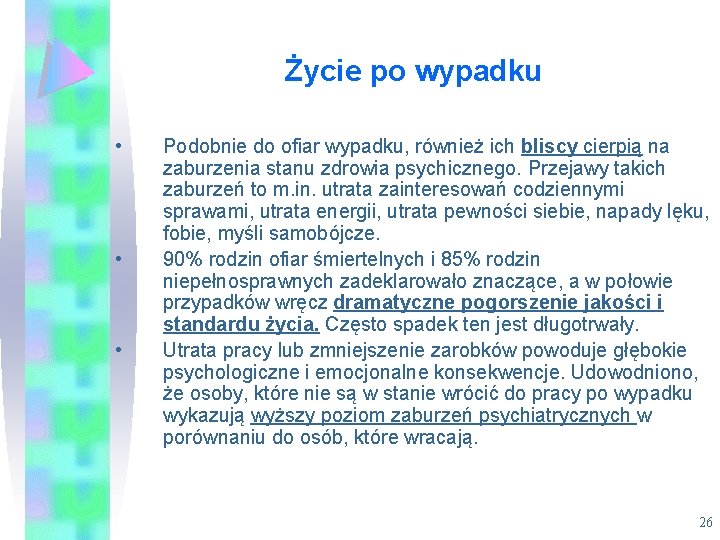 Życie po wypadku

• Podobnie do ofiar wypadku, również ich bliscy cierpią na zaburzenia stanu zdrowia psychicznego. Przejawy takich zaburzeń to m.in. utrata zainteresowań codziennymi sprawami, utrata energii, utrata pewności siebie, napady lęku, fobie, myśli samobójcze.

• 90% rodzin ofiar śmiertelnych i 85% rodzin niepełnosprawnych zadeklarowało znaczące, a w połowie przypadków wręcz dramatyczne pogorszenie jakości i standardu życia. Często spadek ten jest długotrwały.

• Utrata pracy lub zmniejszenie zarobków powoduje głębokie psychologiczne i emocjonalne konsekwencje. Udowodniono, że osoby, które nie są w stanie wrócić do pracy po wypadku wykazują wyższy poziom zaburzeń psychiatrycznych w porównaniu do osób, które wracają.

26